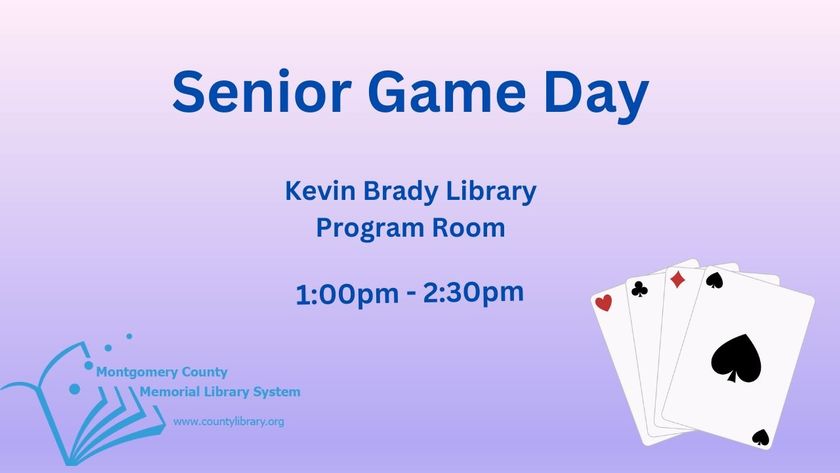 Senior Game Day

Kevin Brady Library
Program Room

1:00pm - 2:30pm

Montgomery County
Memorial Library System
www.countylibrary.org